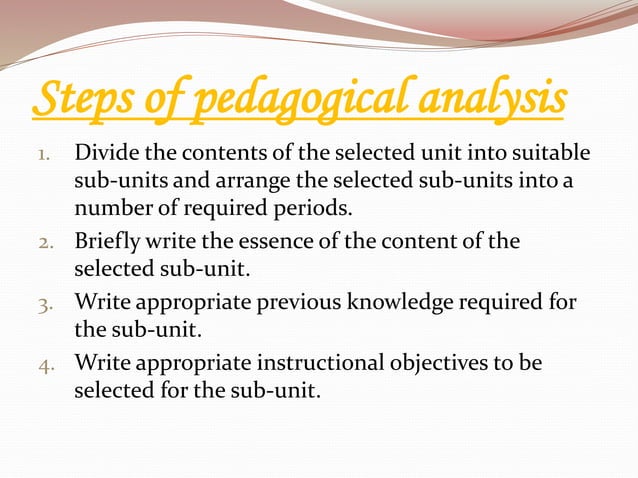 Steps of pedagogical analysis

1. Divide the contents of the selected unit into suitable sub-units and arrange the selected sub-units into a number of required periods.
2. Briefly write the essence of the content of the selected sub-unit.
3. Write appropriate previous knowledge required for the sub-unit.
4. Write appropriate instructional objectives to be selected for the sub-unit.